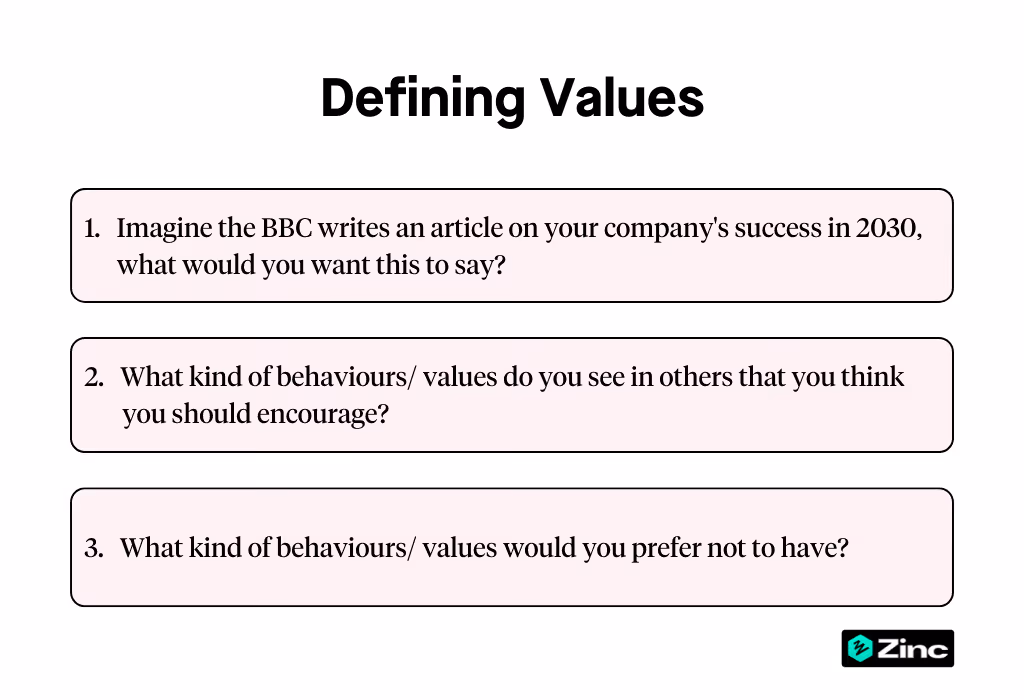 Defining Values

1. Imagine the BBC writes an article on your company's success in 2030, what would you want this to say?

2. What kind of behaviours/ values do you see in others that you think you should encourage?

3. What kind of behaviours/ values would you prefer not to have?

Zinc